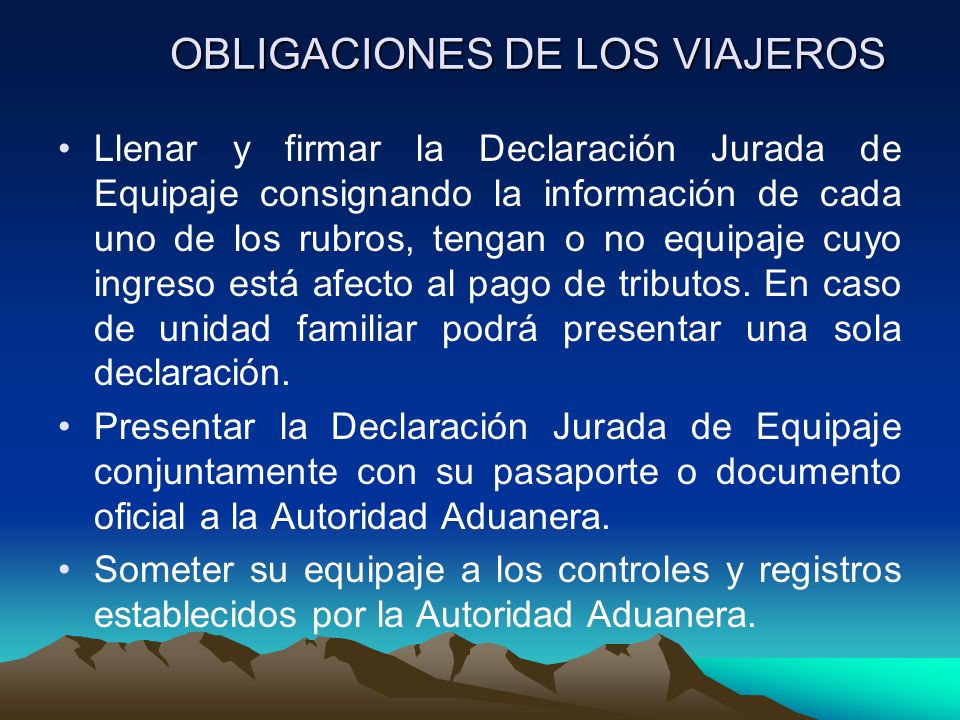 OBLIGACIONES DE LOS VIAJEROS

• Llenar y firmar la Declaración Jurada de Equipaje consignando la información de cada uno de los rubros, tengan o no equipaje cuyo ingreso está afecto al pago de tributos. En caso de unidad familiar podrá presentar una sola declaración.

• Presentar la Declaración Jurada de Equipaje conjuntamente con su pasaporte o documento oficial a la Autoridad Aduanera.

• Someter su equipaje a los controles y registros establecidos por la Autoridad Aduanera.